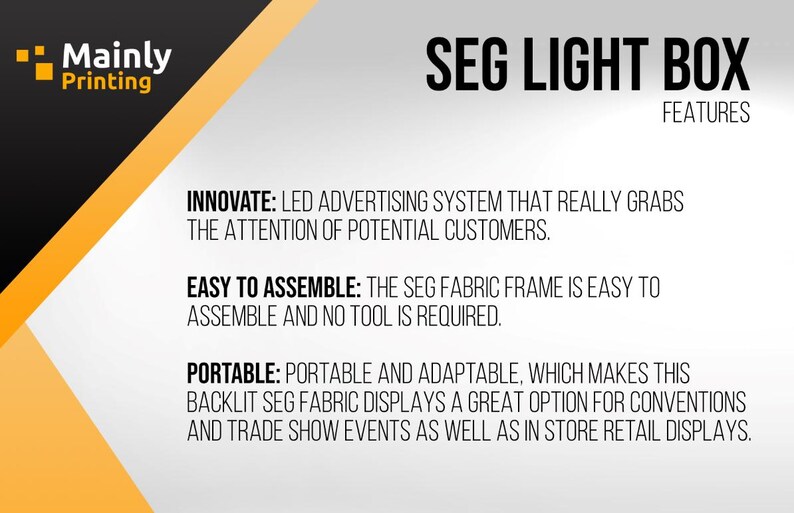 Mainly
Printing

SEG LIGHT BOX
FEATURES

INNOVATE: LED ADVERTISING SYSTEM THAT REALLY GRABS THE ATTENTION OF POTENTIAL CUSTOMERS.

EASY TO ASSEMBLE: THE SEG FABRIC FRAME IS EASY TO ASSEMBLE AND NO TOOL IS REQUIRED.

PORTABLE: PORTABLE AND ADAPTABLE, WHICH MAKES THIS BACKLIT SEG FABRIC DISPLAYS A GREAT OPTION FOR CONVENTIONS AND TRADE SHOW EVENTS AS WELL AS IN STORE RETAIL DISPLAYS.